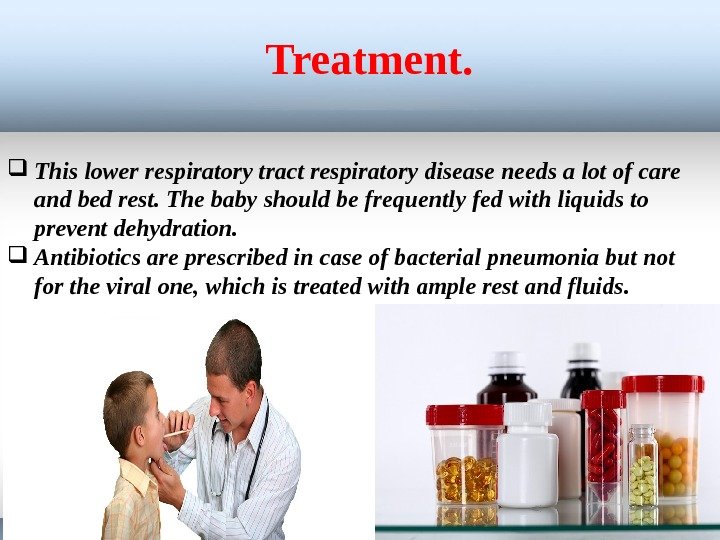 Treatment.

❑ This lower respiratory tract respiratory disease needs a lot of care and bed rest. The baby should be frequently fed with liquids to prevent dehydration.

❑ Antibiotics are prescribed in case of bacterial pneumonia but not for the viral one, which is treated with ample rest and fluids.